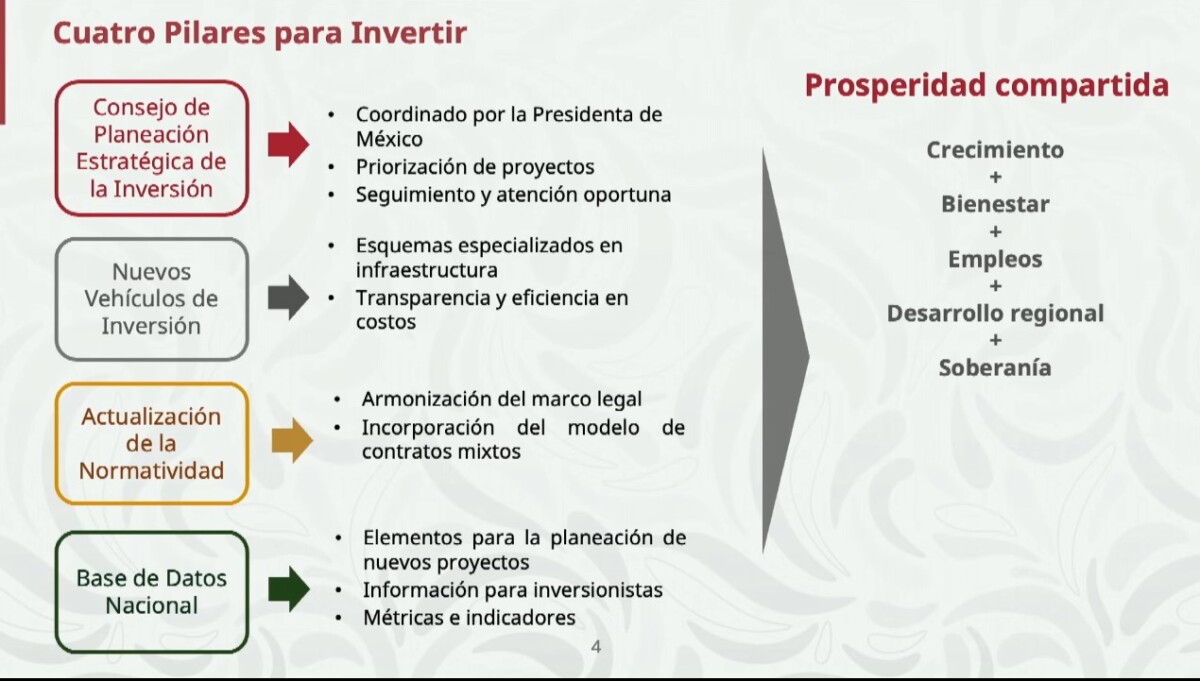 Cuatro Pilares para Invertir

Consejo de Planeación Estratégica de la Inversión

- Coordinado por la Presidenta de México
- Priorización de proyectos
- Seguimiento y atención oportuna

Nuevos Vehículos de Inversión

- Esquemas especializados en infraestructura
- Transparencia y eficiencia en costos

Actualización de la Normatividad

- Armonización del marco legal
- Incorporación del modelo de contratos mixtos

Base de Datos Nacional

- Elementos para la planeación de nuevos proyectos
- Información para inversionistas
- Métricas e indicadores

Prosperidad compartida

Crecimiento
+
Bienestar
+
Empleos
+
Desarrollo regional
+
Soberanía

4